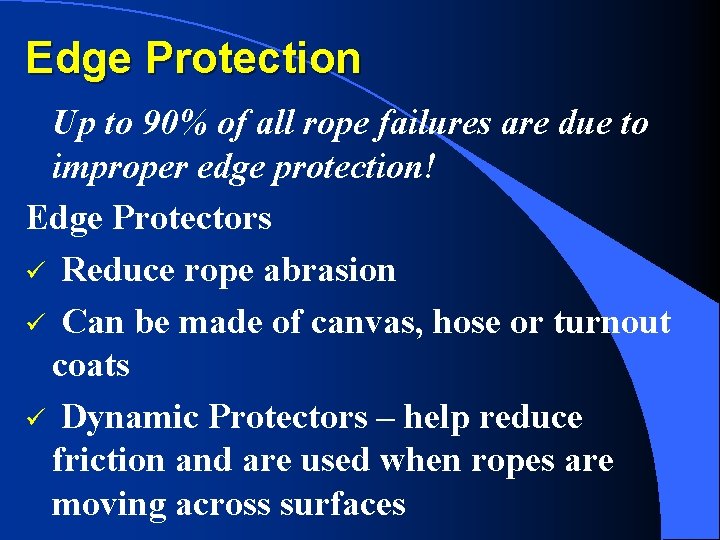 Edge Protection

Up to 90% of all rope failures are due to improper edge protection!

Edge Protectors

✓ Reduce rope abrasion

✓ Can be made of canvas, hose or turnout coats

✓ Dynamic Protectors – help reduce friction and are used when ropes are moving across surfaces